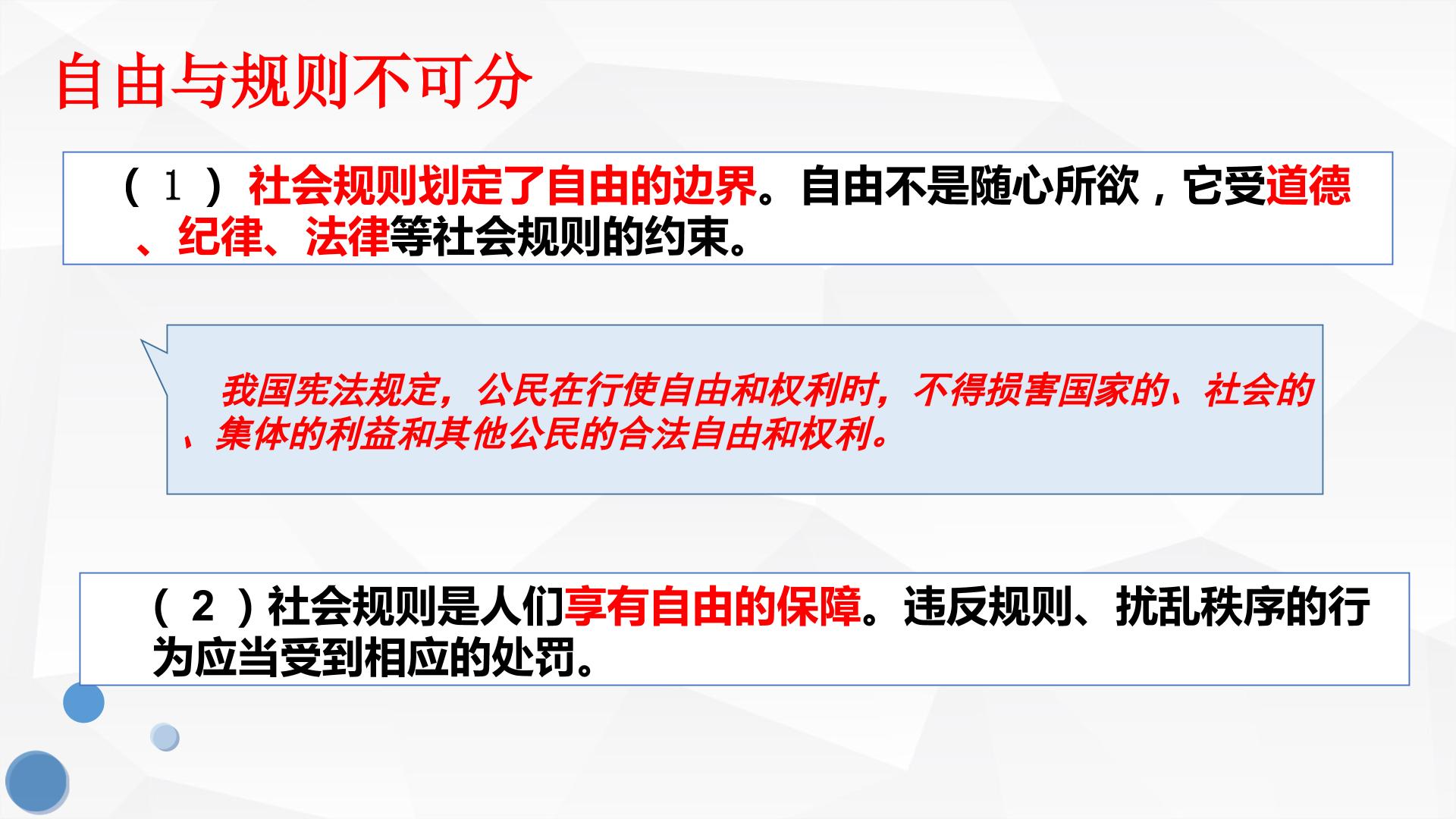 自由与规则不可分

（1）社会规则划定了自由的边界。自由不是随心所欲，它受道德、纪律、法律等社会规则的约束。

我国宪法规定，公民在行使自由和权利时，不得损害国家的、社会的、集体的利益和其他公民的合法自由和权利。

（2）社会规则是人们享有自由的保障。违反规则、扰乱秩序的行为应当受到相应的处罚。